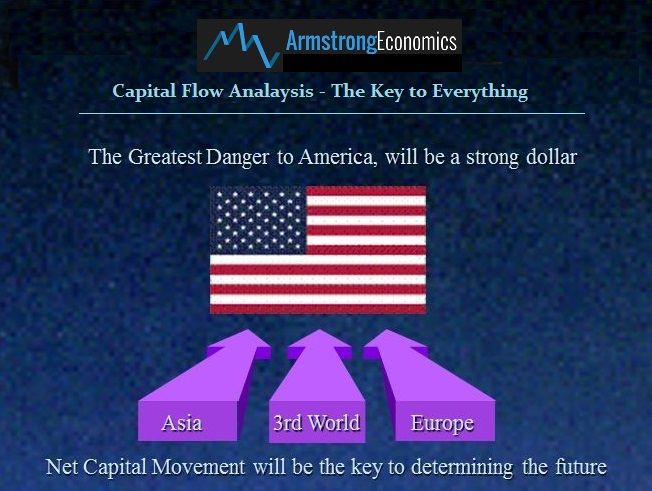 ArmstrongEconomics

Capital Flow Analaysis - The Key to Everything

The Greatest Danger to America, will be a strong dollar

Asia

3rd World

Europe

Net Capital Movement will be the key to determining the future